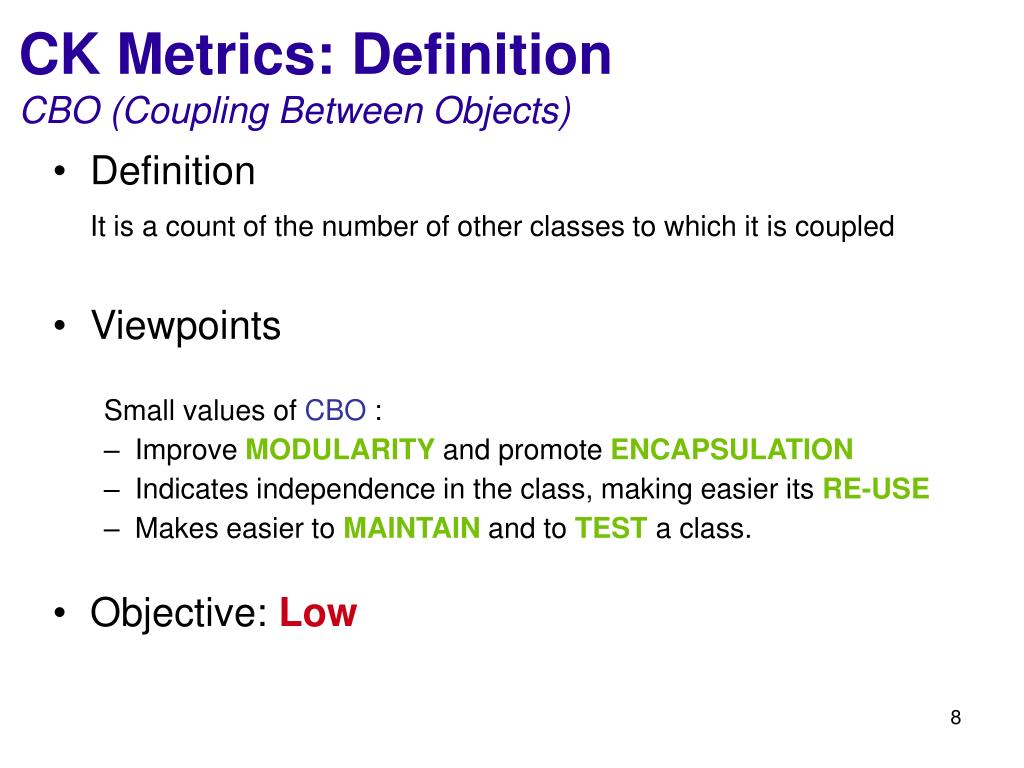 CK Metrics: Definition
CBO (Coupling Between Objects)

• Definition

It is a count of the number of other classes to which it is coupled

• Viewpoints

Small values of CBO :
– Improve MODULARITY and promote ENCAPSULATION
– Indicates independence in the class, making easier its RE-USE
– Makes easier to MAINTAIN and to TEST a class.

• Objective: Low

8